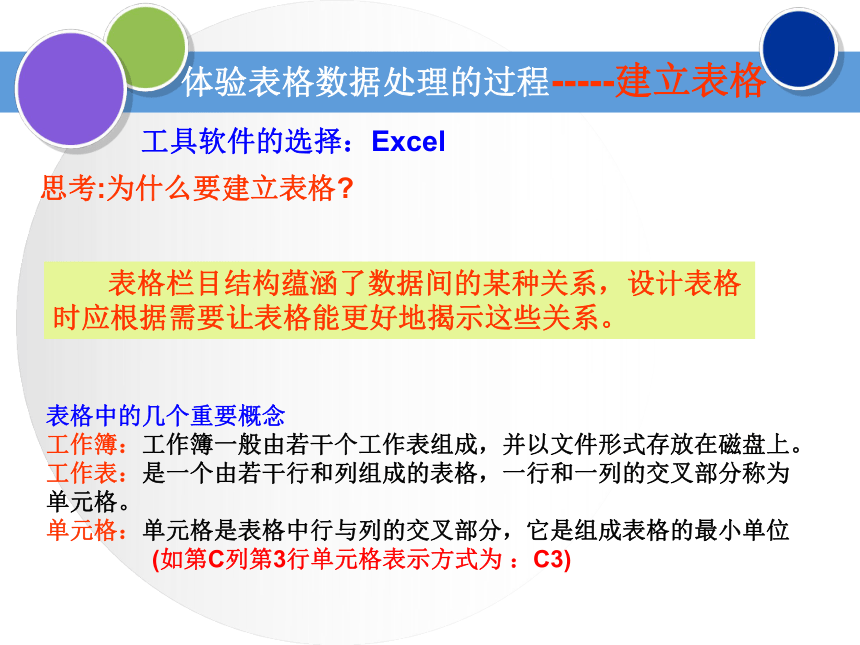 体验表格数据处理的过程-----建立表格

工具软件的选择：Excel

思考:为什么要建立表格?

表格栏目结构蕴涵了数据间的某种关系，设计表格时应根据需要让表格能更好地揭示这些关系。

表格中的几个重要概念
工作簿：工作簿一般由若干个工作表组成，并以文件形式存放在磁盘上。
工作表：是一个由若干行和列组成的表格，一行和一列的交叉部分称为单元格。
单元格：单元格是表格中行与列的交叉部分，它是组成表格的最小单位
(如第C列第3行单元格表示方式为 ：C3)